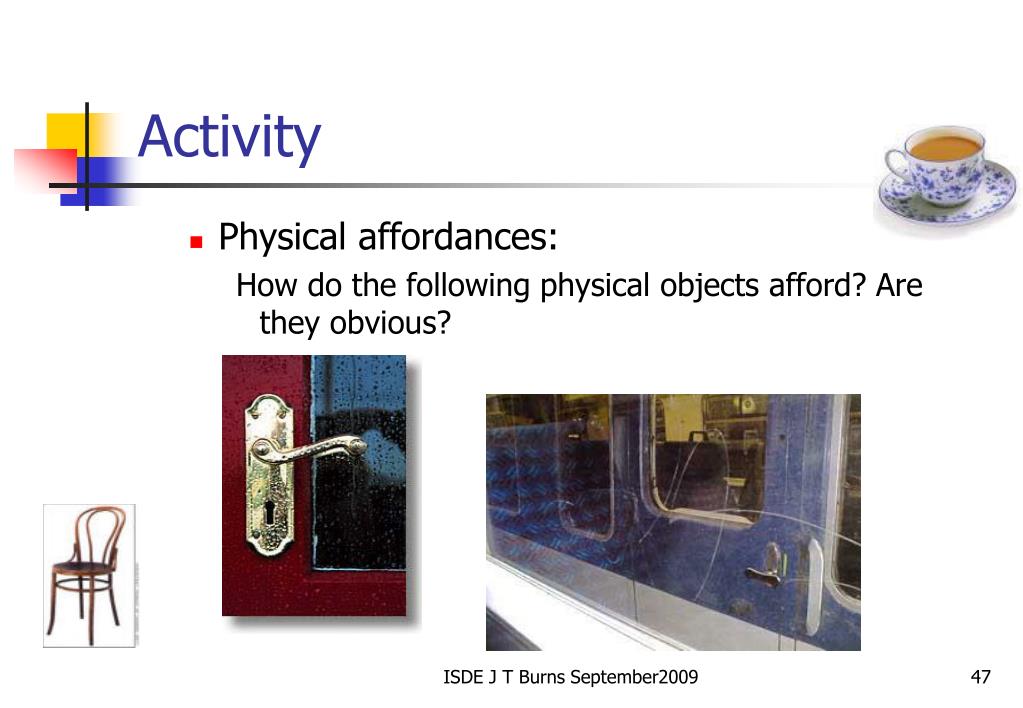 Activity

Physical affordances:

How do the following physical objects afford? Are they obvious?

ISDE J T Burns September2009

47